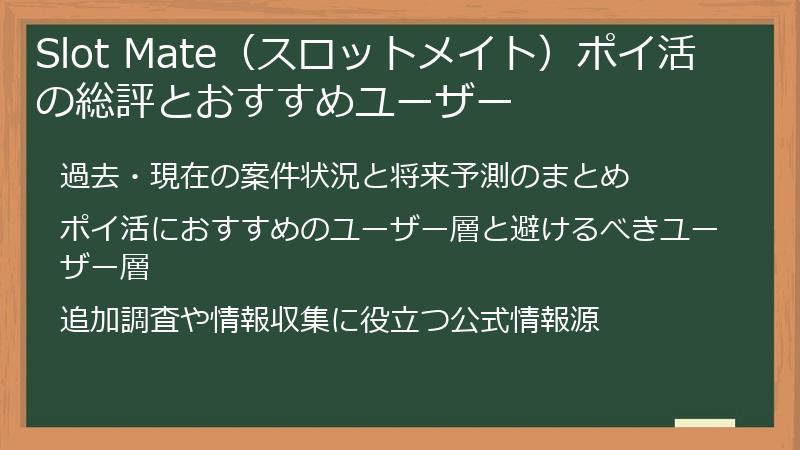 Slot Mate（スロットメイト）ポイ活の総評とおすすめユーザー

過去・現在の案件状況と将来予測のまとめ

ポイ活におすすめのユーザー層と避けるべきユーザー層

追加調査や情報収集に役立つ公式情報源